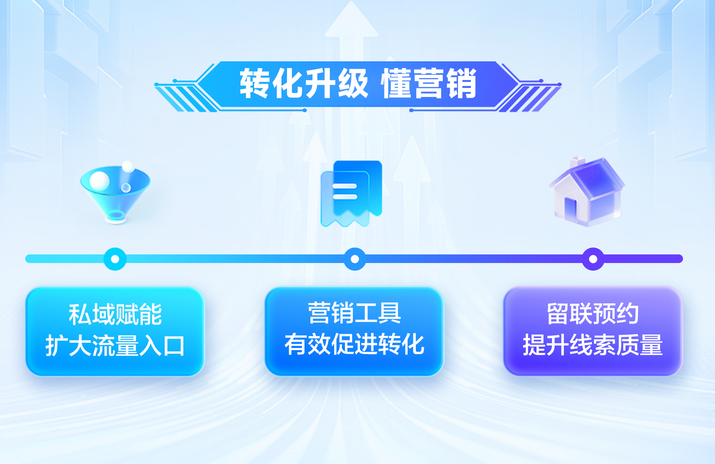 转化升级 懂营销

私域赋能
扩大流量入口

营销工具
有效促进转化

留联预约
提升线索质量